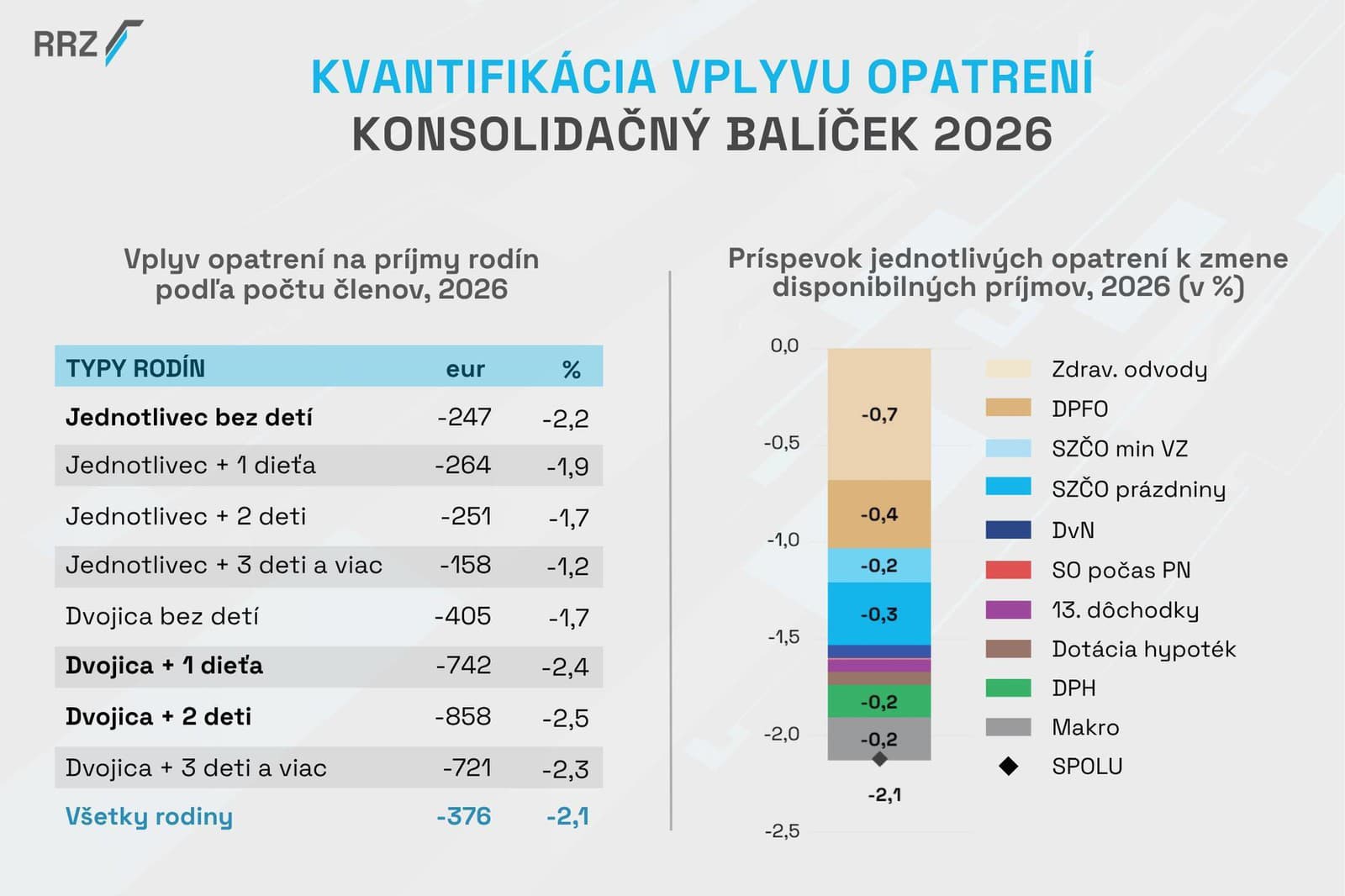 RRZ

KVANTIFIKÁCIA VPLYVU OPATRENÍ
KONSOLIDAČNÝ BALÍČEK 2026

Vplyv opatrení na príjmy rodín podľa počtu členov, 2026

| TYPY RODÍN | eur | % |
|---|---|---|
| Jednotlivec bez detí | -247 | -2,2 |
| Jednotlivec + 1 dieťa | -264 | -1,9 |
| Jednotlivec + 2 deti | -251 | -1,7 |
| Jednotlivec + 3 deti a viac | -158 | -1,2 |
| Dvojica bez detí | -405 | -1,7 |
| Dvojica + 1 dieťa | -742 | -2,4 |
| Dvojica + 2 deti | -858 | -2,5 |
| Dvojica + 3 deti a viac | -721 | -2,3 |
| Všetky rodiny | -376 | -2,1 |

Príspevok jednotlivých opatrení k zmene disponibilných príjmov, 2026 (v %)

0,0
-0,5
-1,0
-1,5
-2,0
-2,5

-0,7
-0,4
-0,2
-0,3
-0,2
-0,2
-2,1

Zdrav. odvody
DPFO
SZČO min VZ
SZČO prázdniny
DvN
SO počas PN
13. dôchodky
Dotácia hypoték
DPH
Makro
SPOLU